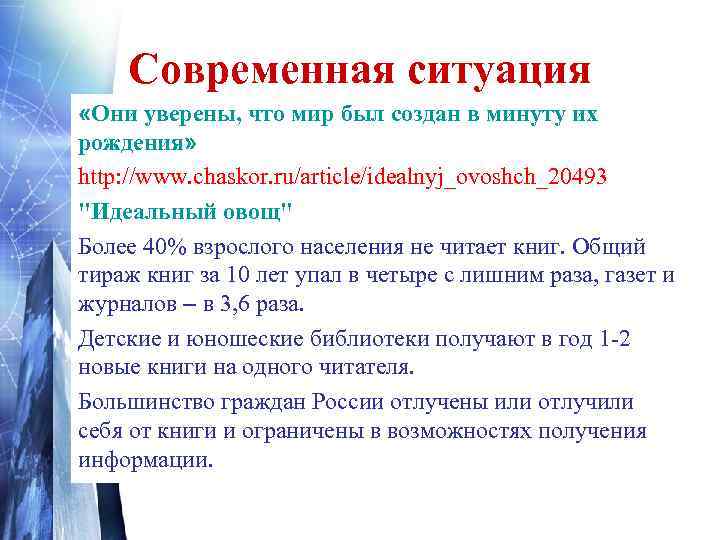 Современная ситуация

«Они уверены, что мир был создан в минуту их рождения»

http://www.chaskor.ru/article/idealnyj_ovoshch_20493

"Идеальный овощ"

Более 40% взрослого населения не читает книг. Общий тираж книг за 10 лет упал в четыре с лишним раза, газет и журналов – в 3,6 раза.

Детские и юношеские библиотеки получают в год 1-2 новые книги на одного читателя.

Большинство граждан России отлучены или отлучили себя от книги и ограничены в возможностях получения информации.